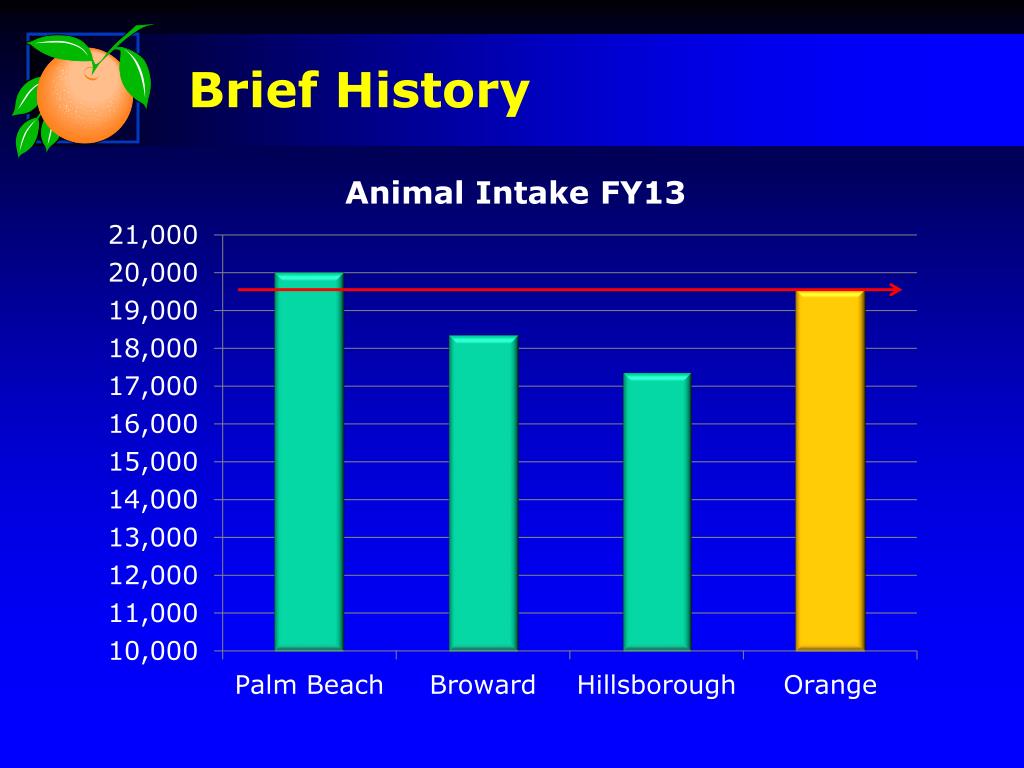 Brief History

Animal Intake FY13

21,000
20,000
19,000
18,000
17,000
16,000
15,000
14,000
13,000
12,000
11,000
10,000

Palm Beach Broward Hillsborough Orange